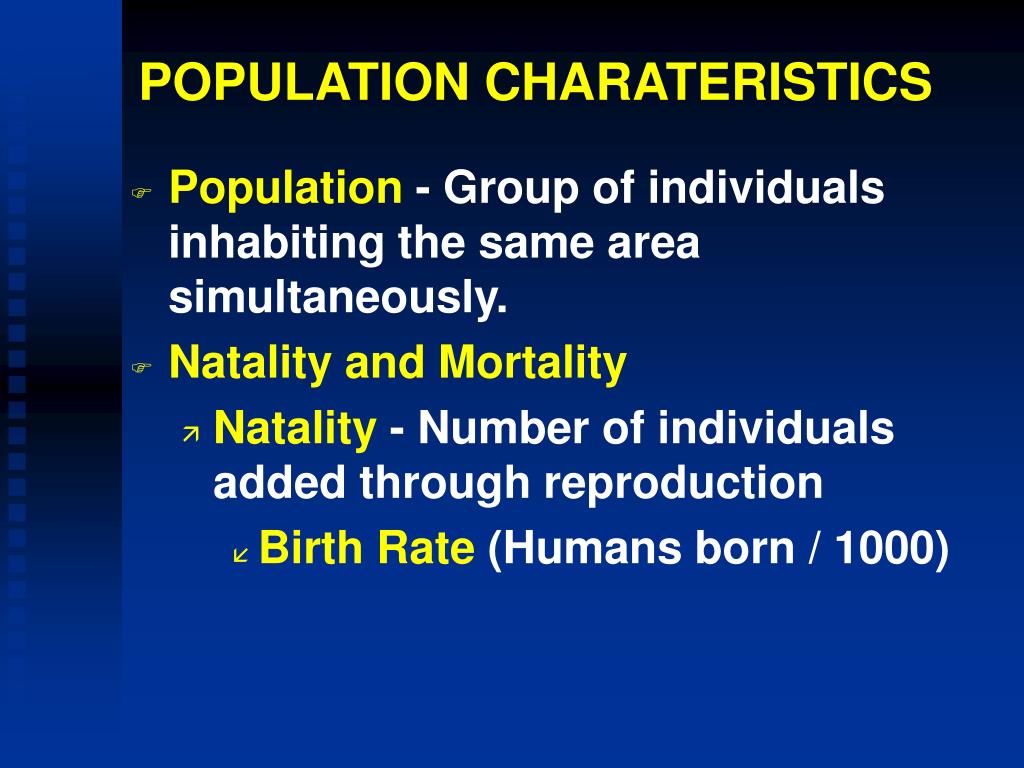 POPULATION CHARATERISTICS

Population - Group of individuals inhabiting the same area simultaneously.

Natality and Mortality

Natality - Number of individuals added through reproduction

Birth Rate (Humans born / 1000)